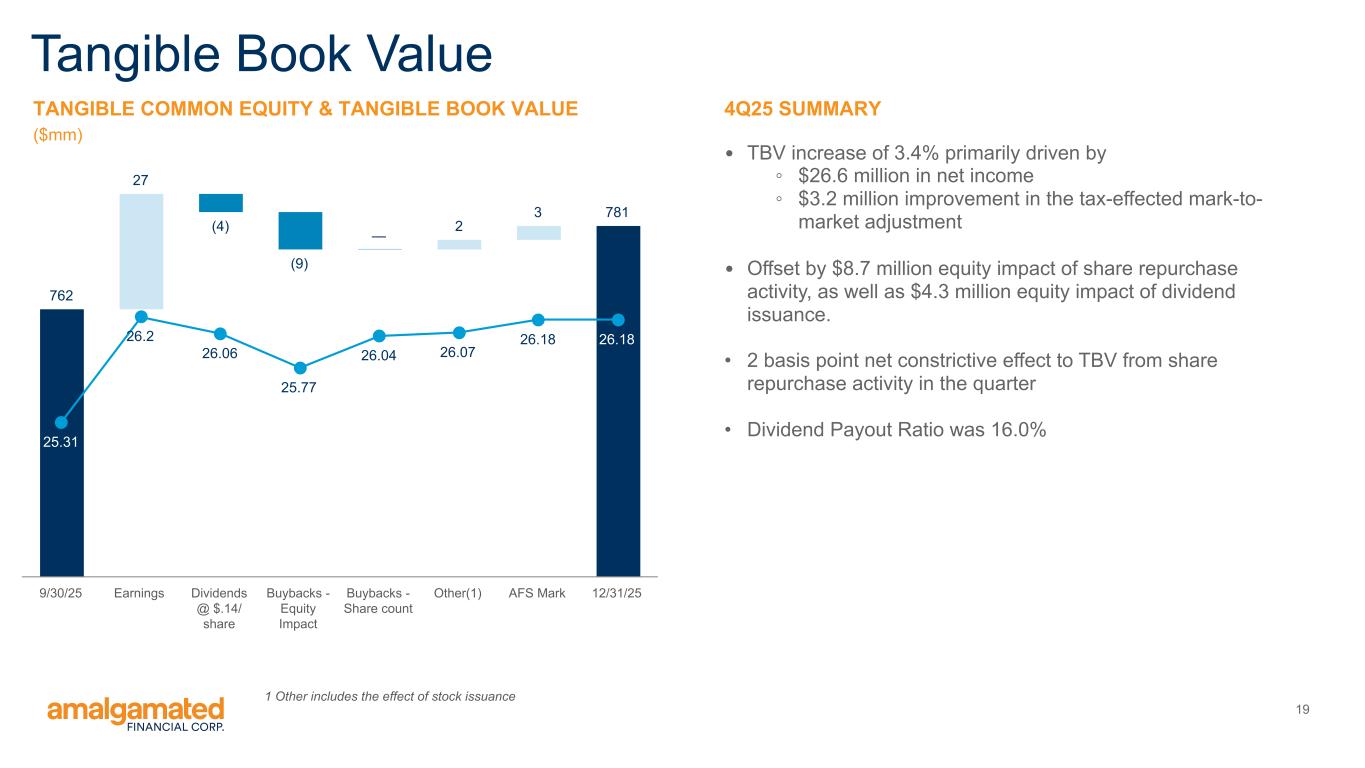 Tangible Book Value

TANGIBLE COMMON EQUITY & TANGIBLE BOOK VALUE

($mm)

762
27
(4)
(9)
—
2
3
781

25.31
26.2
26.06
25.77
26.04
26.07
26.18
26.18

9/30/25
Earnings
Dividends @ $.14/ share
Buybacks - Equity Impact
Buybacks - Share count
Other(1)
AFS Mark
12/31/25

4Q25 SUMMARY

• TBV increase of 3.4% primarily driven by
◦ $26.6 million in net income
◦ $3.2 million improvement in the tax-effected mark-to-market adjustment

• Offset by $8.7 million equity impact of share repurchase activity, as well as $4.3 million equity impact of dividend issuance.

• 2 basis point net constrictive effect to TBV from share repurchase activity in the quarter

• Dividend Payout Ratio was 16.0%

1 Other includes the effect of stock issuance

amalgamated
FINANCIAL CORP.

19